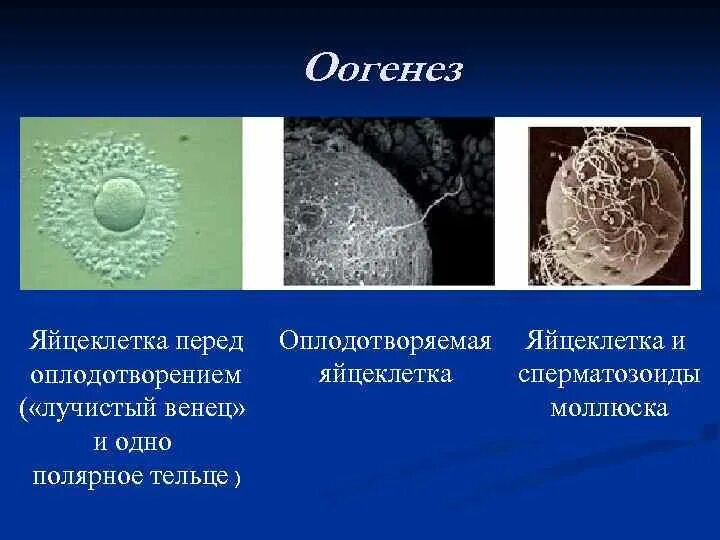 Оогенез

Яйцеклетка перед оплодотворением («лучистый венец» и одно полярное тельце )

Оплодотворяемая яйцеклетка

Яйцеклетка и сперматозоиды моллюска